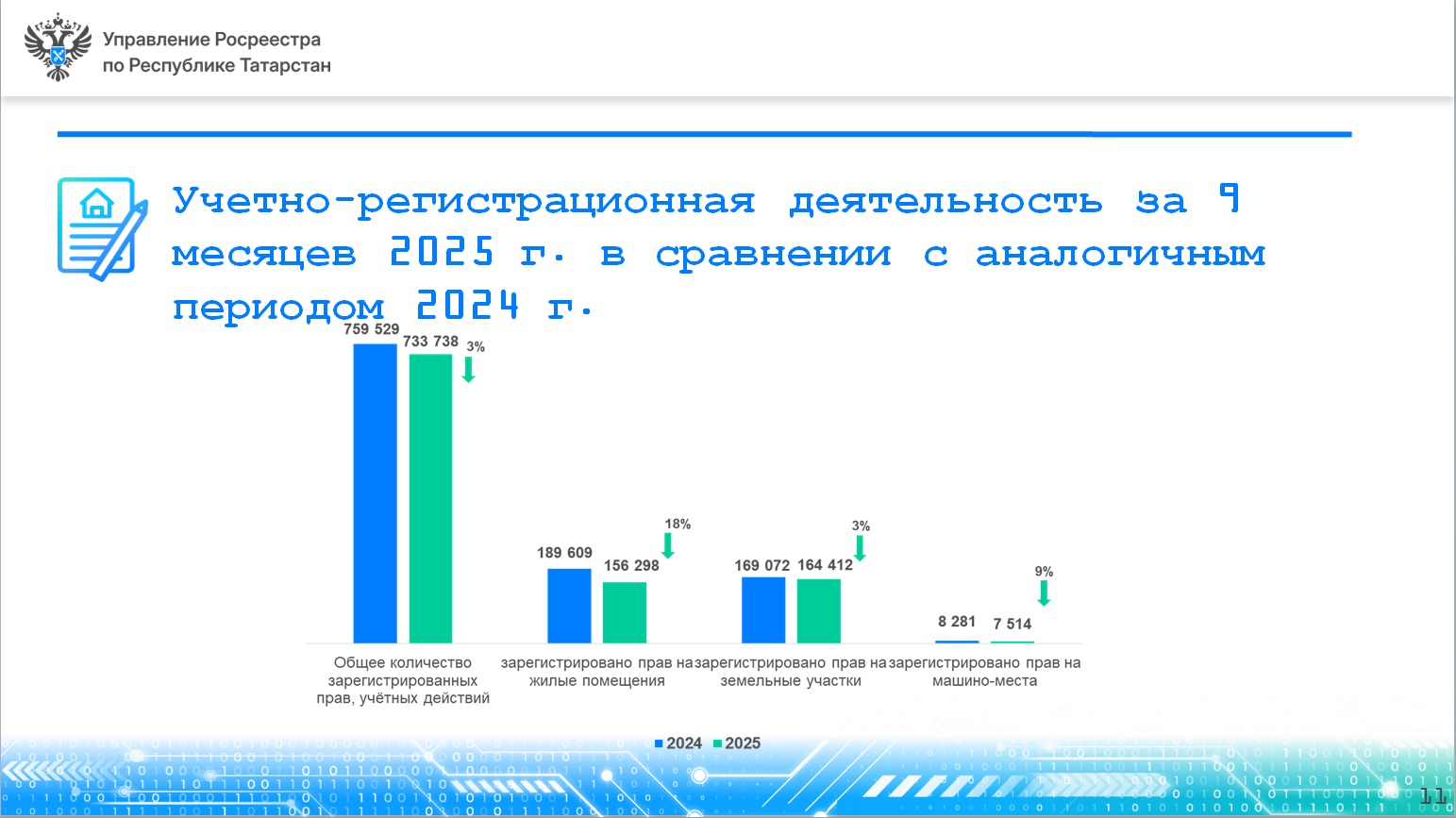 Управление Росреестра по Республике Татарстан

Учетно-регистрационная деятельность за 9 месяцев 2025 г. в сравнении с аналогичным периодом 2024 г.

759 529
733 738
3%

189 609
156 298
18%

169 072
164 412
3%

8 281
7 514
9%

Общее количество зарегистрированных прав, учётных действий

зарегистрировано прав на жилые помещения

зарегистрировано прав на земельные участки

зарегистрировано прав на машино-места

2024 2025

11